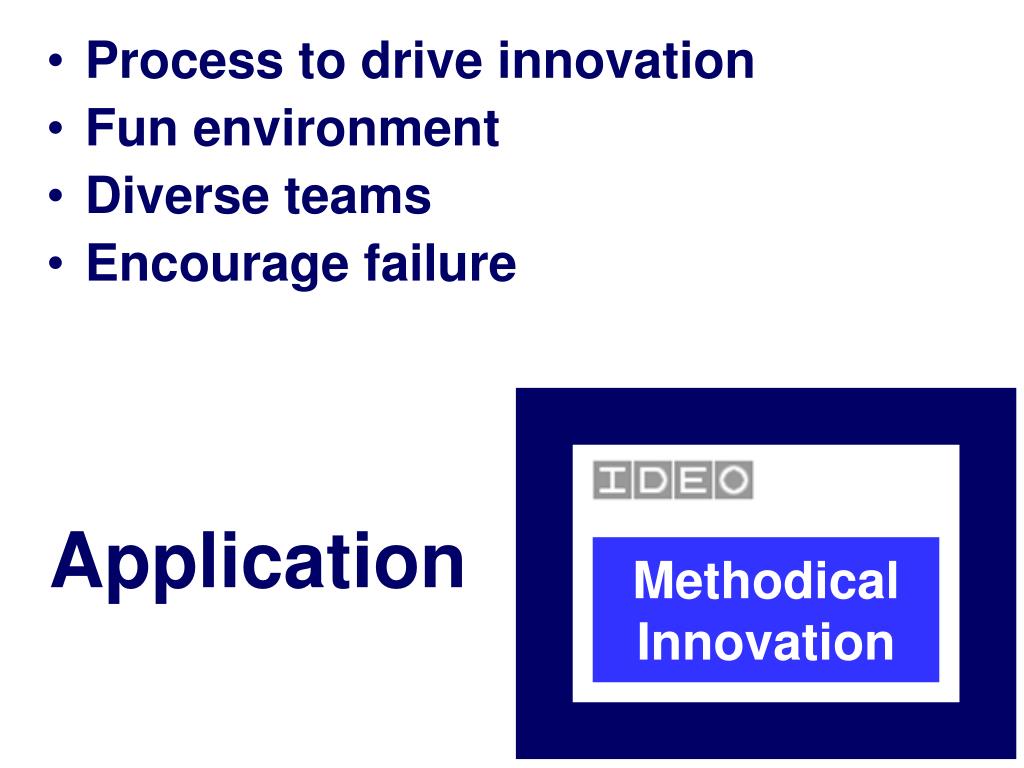 • Process to drive innovation
• Fun environment
• Diverse teams
• Encourage failure

Application

IDEO

Methodical Innovation